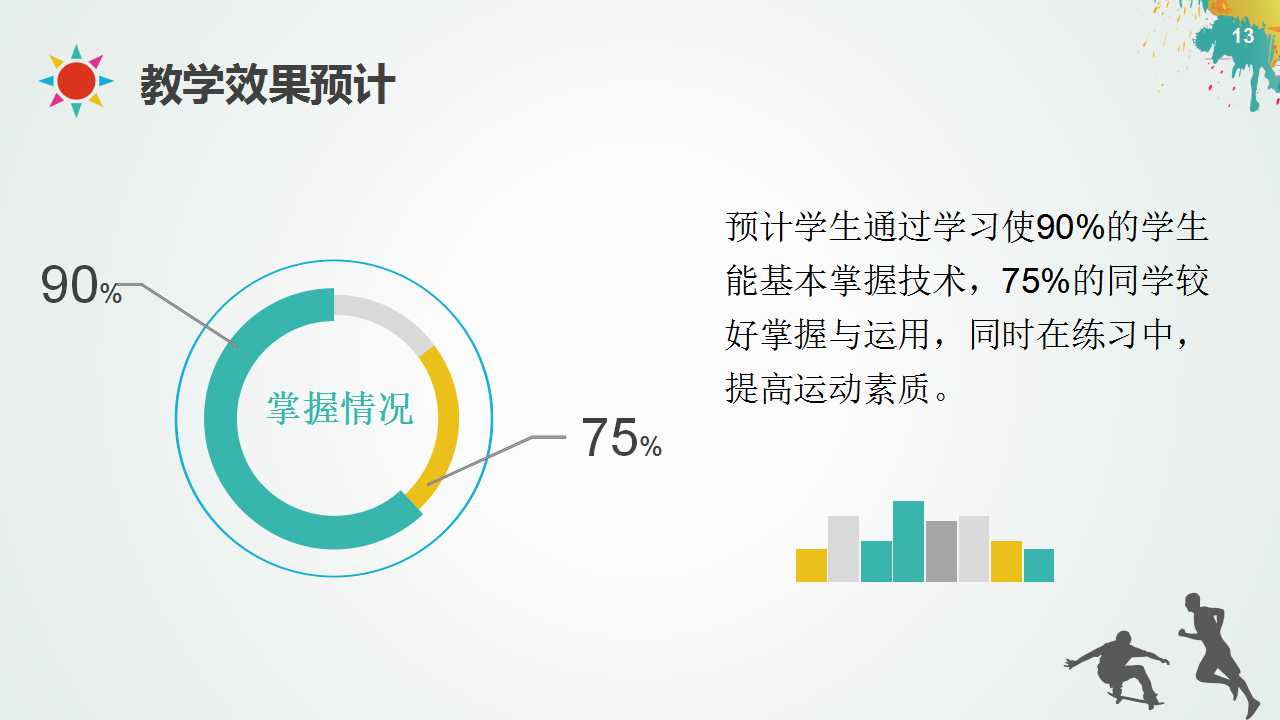 13

教学效果预计

90%

掌握情况

75%

预计学生通过学习使90%的学生能基本掌握技术，75%的同学较好掌握与运用，同时在练习中，提高运动素质。